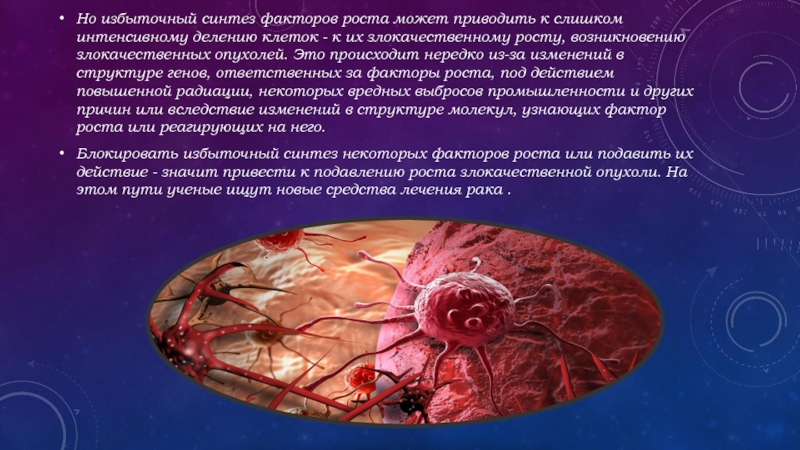 • Но избыточный синтез факторов роста может приводить к слишком интенсивному делению клеток - к их злокачественному росту, возникновению злокачественных опухолей. Это происходит нередко из-за изменений в структуре генов, ответственных за факторы роста, под действием повышенной радиации, некоторых вредных выбросов промышленности и других причин или вследствие изменений в структуре молекул, узнающих фактор роста или реагирующих на него.

• Блокировать избыточный синтез некоторых факторов роста или подавить их действие - значит привести к подавлению роста злокачественной опухоли. На этом пути ученые ищут новые средства лечения рака .